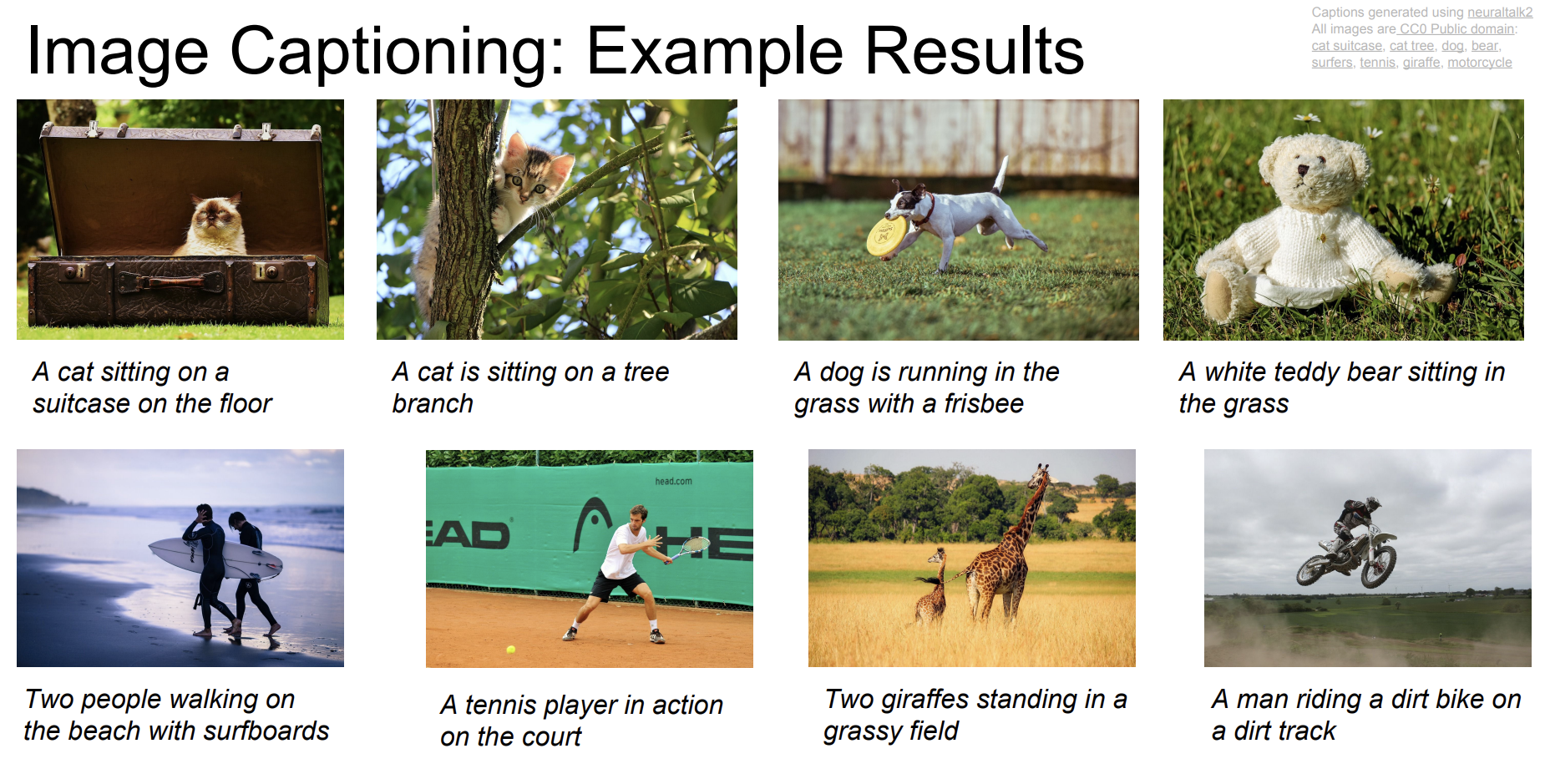 Image Captioning: Example Results

Captions generated using neuraltalk2
All images are CC0 Public domain:
cat suitcase, cat tree, dog, bear,
surfers, tennis, giraffe, motorcycle

A cat sitting on a suitcase on the floor

A cat is sitting on a tree branch

A dog is running in the grass with a frisbee

A white teddy bear sitting in the grass

head.com

EAD HE

Two people walking on the beach with surfboards

A tennis player in action on the court

Two giraffes standing in a grassy field

A man riding a dirt bike on a dirt track